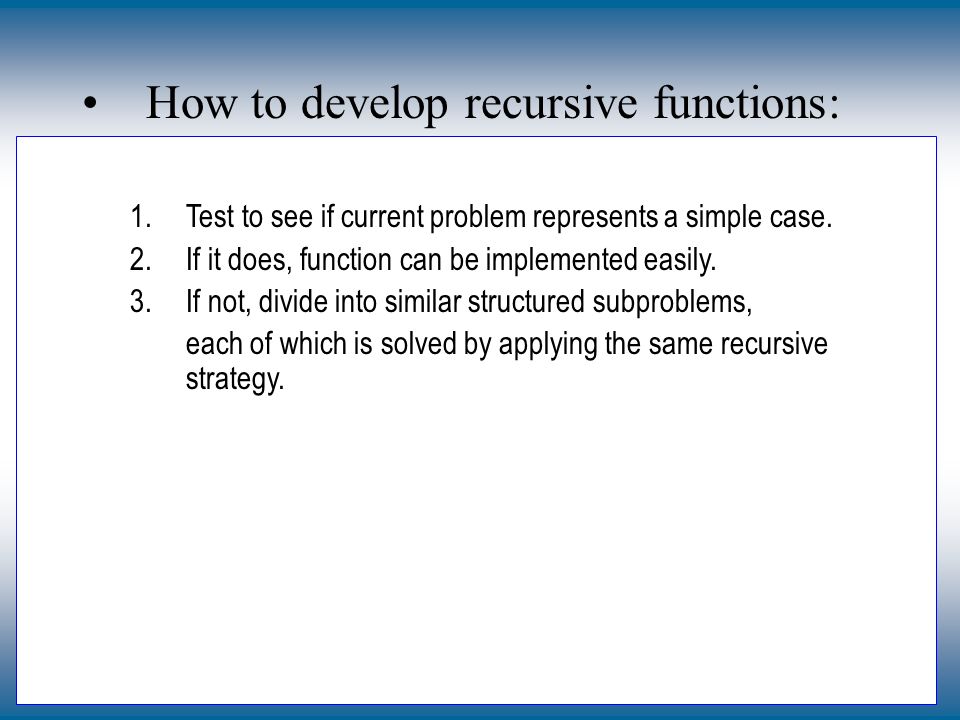 • How to develop recursive functions:

1. Test to see if current problem represents a simple case.
2. If it does, function can be implemented easily.
3. If not, divide into similar structured subproblems,
each of which is solved by applying the same recursive strategy.